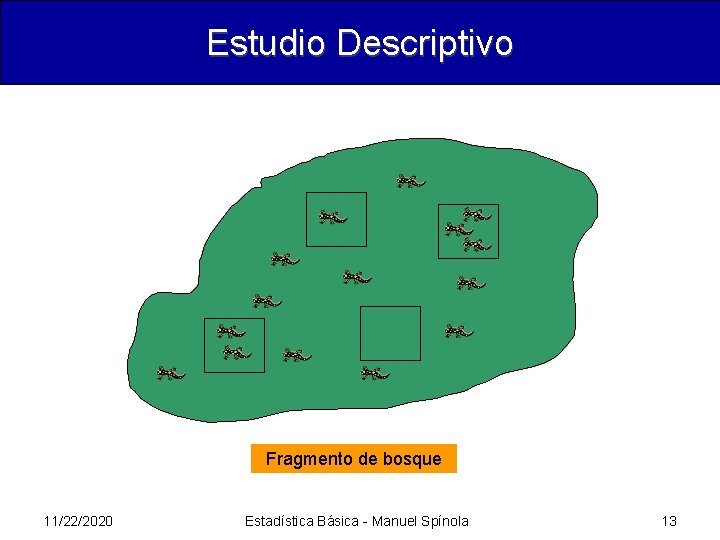 Estudio Descriptivo

Fragmento de bosque

11/22/2020

Estadística Básica - Manuel Spínola

13